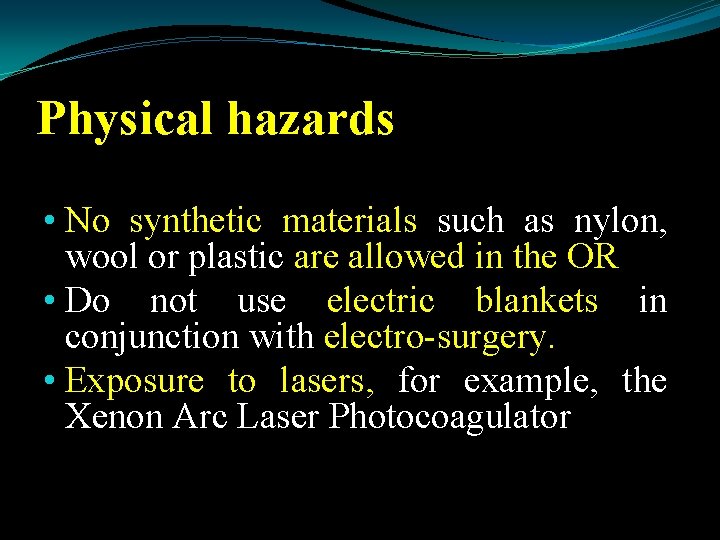 Physical hazards

• No synthetic materials such as nylon, wool or plastic are allowed in the OR
• Do not use electric blankets in conjunction with electro-surgery.
• Exposure to lasers, for example, the Xenon Arc Laser Photocoagulator